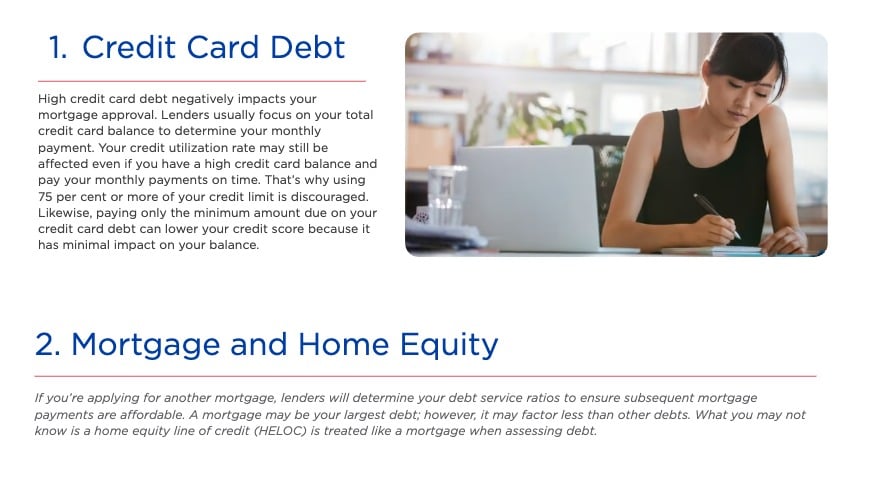 1. Credit Card Debt

High credit card debt negatively impacts your mortgage approval. Lenders usually focus on your total credit card balance to determine your monthly payment. Your credit utilization rate may still be affected even if you have a high credit card balance and pay your monthly payments on time. That's why using 75 per cent or more of your credit limit is discouraged. Likewise, paying only the minimum amount due on your credit card debt can lower your credit score because it has minimal impact on your balance.

2. Mortgage and Home Equity

If you're applying for another mortgage, lenders will determine your debt service ratios to ensure subsequent mortgage payments are affordable. A mortgage may be your largest debt; however, it may factor less than other debts. What you may not know is a home equity line of credit (HELOC) is treated like a mortgage when assessing debt.